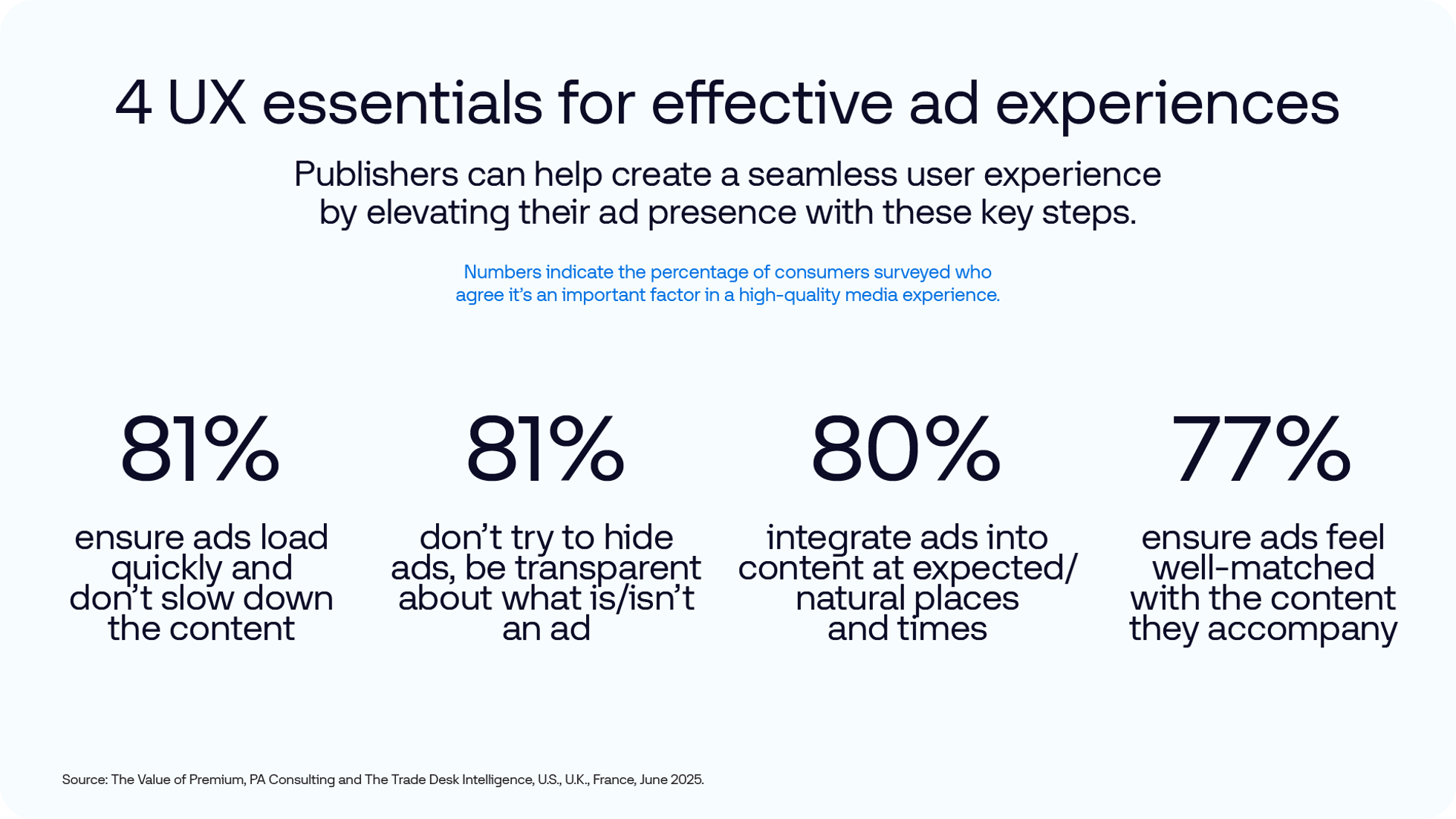 4 UX essentials for effective ad experiences

Publishers can help create a seamless user experience by elevating their ad presence with these key steps.

Numbers indicate the percentage of consumers surveyed who agree it's an important factor in a high-quality media experience.

81%

ensure ads load quickly and don't slow down the content

81%

don't try to hide ads, be transparent about what is/isn't an ad

80%

integrate ads into content at expected/ natural places and times

77%

ensure ads feel well-matched with the content they accompany

Source: The Value of Premium, PA Consulting and The Trade Desk Intelligence, U.S., U.K., France, June 2025.